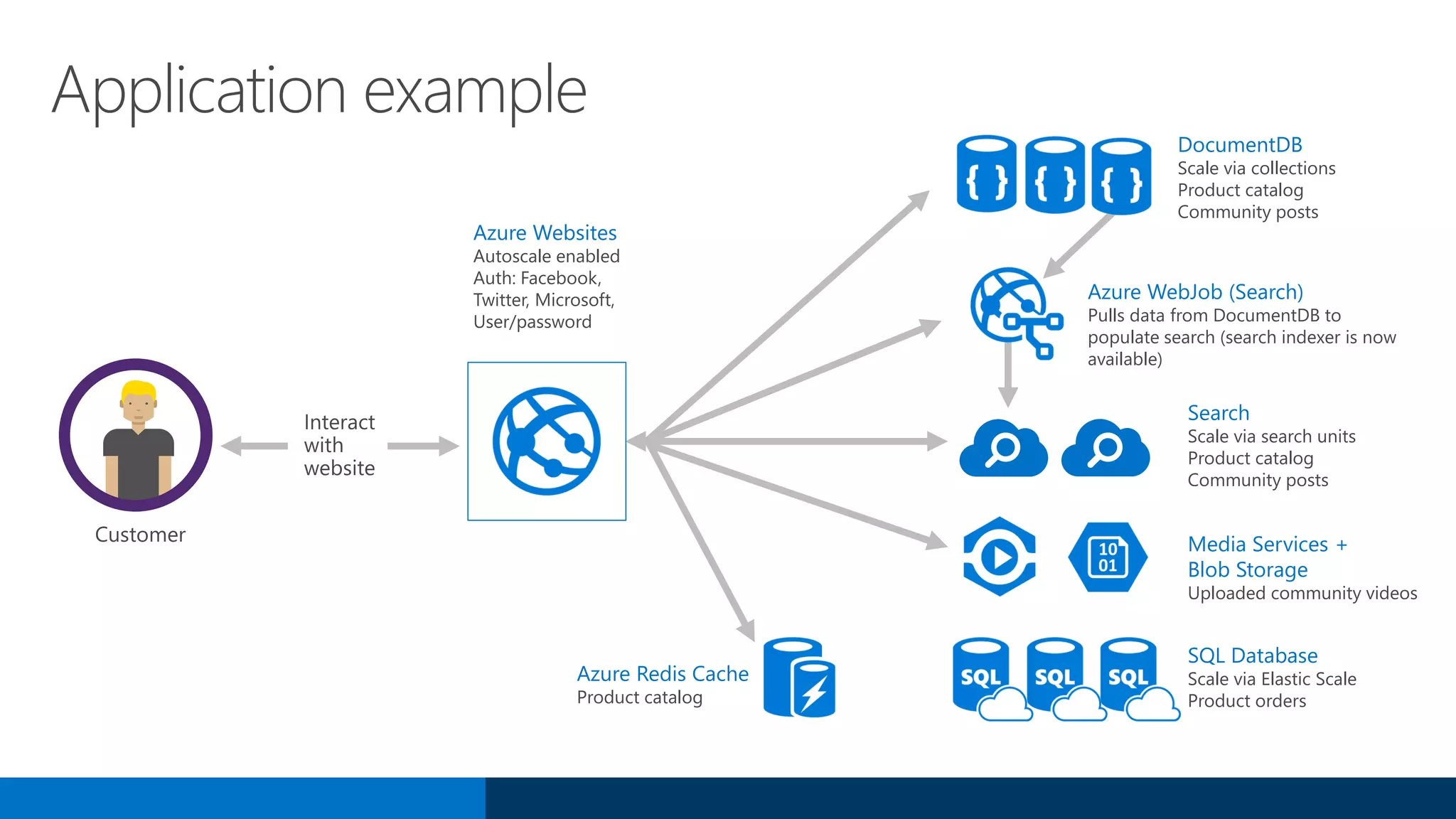 Application example

Customer

Interact with website

Azure Websites
Autoscale enabled
Auth: Facebook, Twitter, Microsoft, User/password

{ } { } { }

DocumentDB
Scale via collections
Product catalog
Community posts

Azure WebJob (Search)
Pulls data from DocumentDB to populate search (search indexer is now available)

Search
Scale via search units
Product catalog
Community posts

10
01

Media Services + Blob Storage
Uploaded community videos

Azure Redis Cache
Product catalog

SQL SQL SQL

SQL Database
Scale via Elastic Scale
Product orders